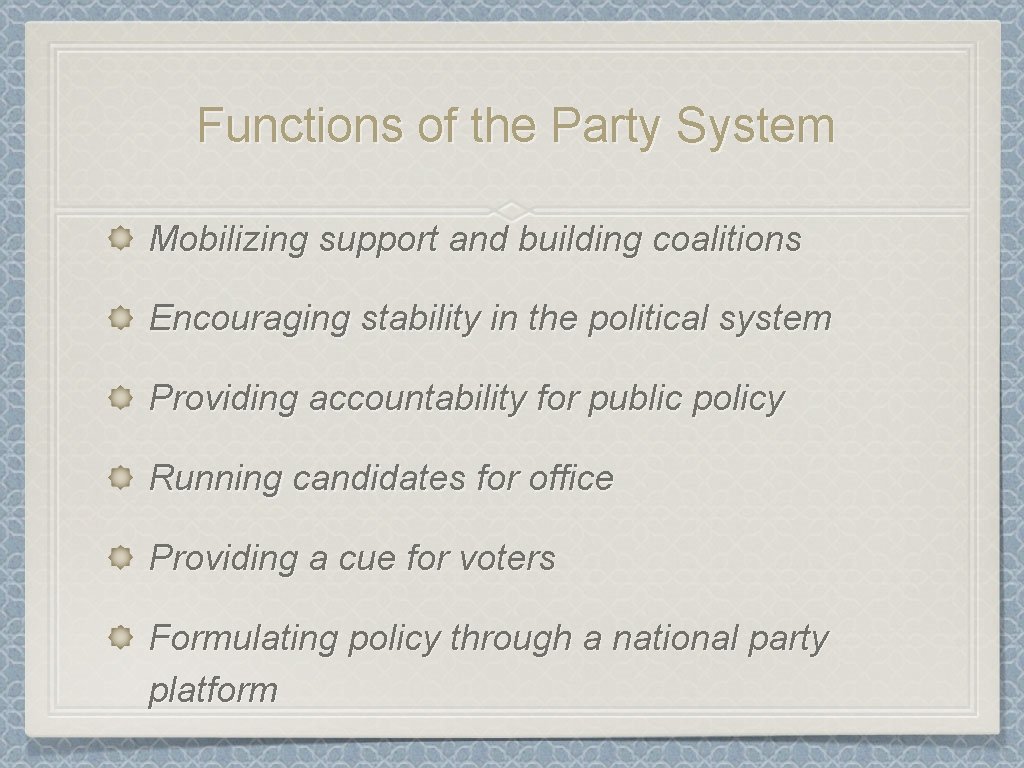 Functions of the Party System

Mobilizing support and building coalitions

Encouraging stability in the political system

Providing accountability for public policy

Running candidates for office

Providing a cue for voters

Formulating policy through a national party platform